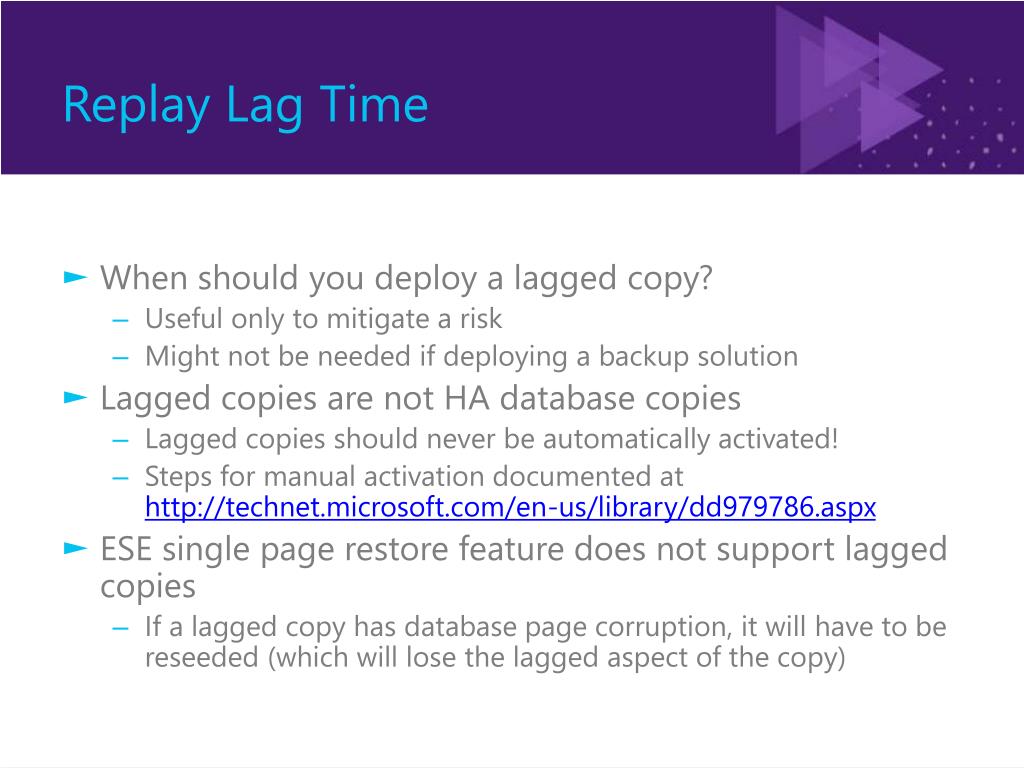 Replay Lag Time

► When should you deploy a lagged copy?
– Useful only to mitigate a risk
– Might not be needed if deploying a backup solution

► Lagged copies are not HA database copies
– Lagged copies should never be automatically activated!
– Steps for manual activation documented at http://technet.microsoft.com/en-us/library/dd979786.aspx

► ESE single page restore feature does not support lagged copies
– If a lagged copy has database page corruption, it will have to be reseeded (which will lose the lagged aspect of the copy)